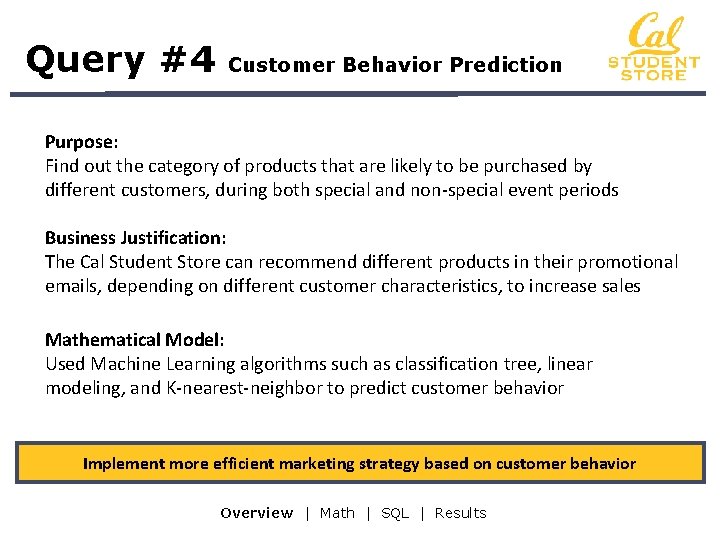 Query #4 Customer Behavior Prediction

Cal STUDENT STORE

Purpose:
Find out the category of products that are likely to be purchased by different customers, during both special and non-special event periods

Business Justification:
The Cal Student Store can recommend different products in their promotional emails, depending on different customer characteristics, to increase sales

Mathematical Model:
Used Machine Learning algorithms such as classification tree, linear modeling, and K-nearest-neighbor to predict customer behavior

Implement more efficient marketing strategy based on customer behavior

Overview | Math | SQL | Results